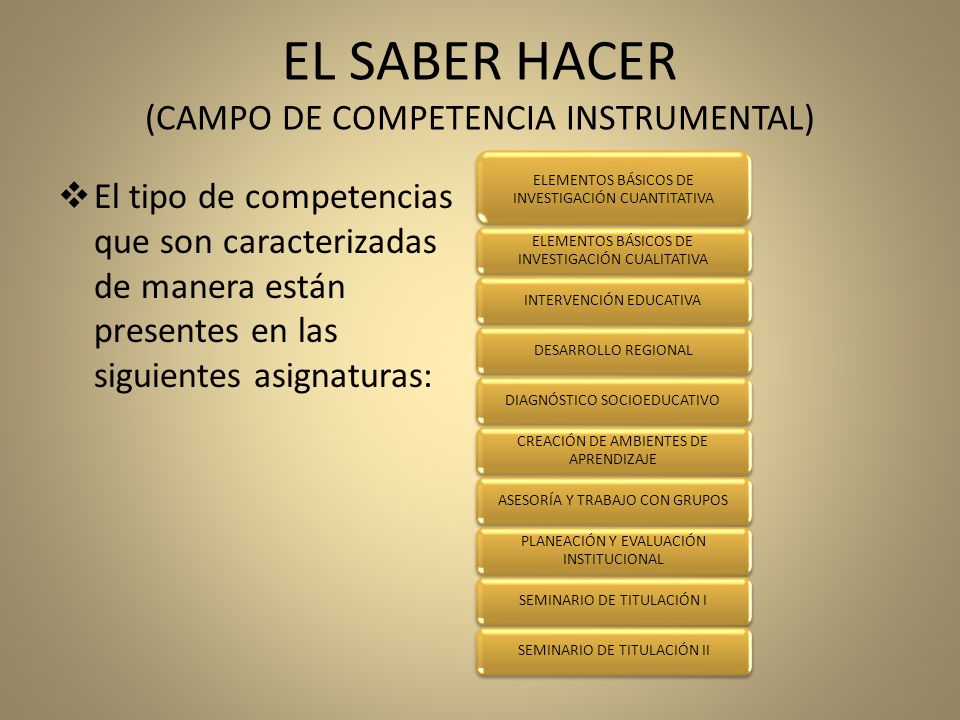 EL SABER HACER
(CAMPO DE COMPETENCIA INSTRUMENTAL)

❖ El tipo de competencias que son caracterizadas de manera están presentes en las siguientes asignaturas:

ELEMENTOS BÁSICOS DE INVESTIGACIÓN CUANTITATIVA

ELEMENTOS BÁSICOS DE INVESTIGACIÓN CUALITATIVA

INTERVENCIÓN EDUCATIVA

DESARROLLO REGIONAL

DIAGNÓSTICO SOCIOEDUCATIVO

CREACIÓN DE AMBIENTES DE APRENDIZAJE

ASESORÍA Y TRABAJO CON GRUPOS

PLANEACIÓN Y EVALUACIÓN INSTITUCIONAL

SEMINARIO DE TITULACIÓN I

SEMINARIO DE TITULACIÓN II